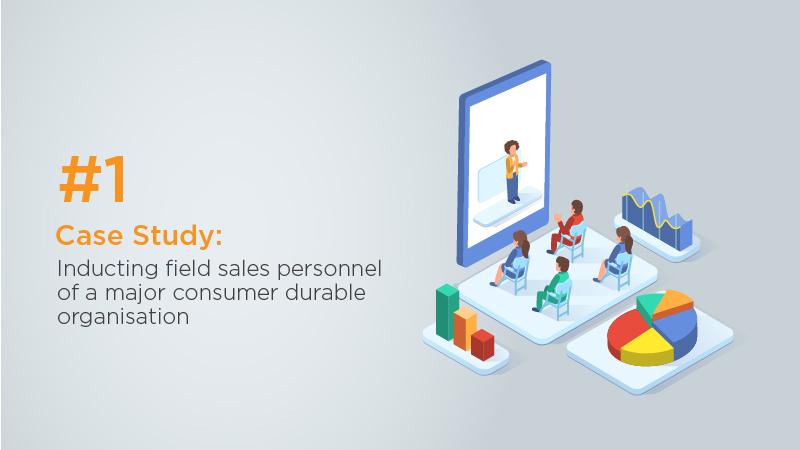 #1
Case Study:
Inducting field sales personnel of a major consumer durable organisation